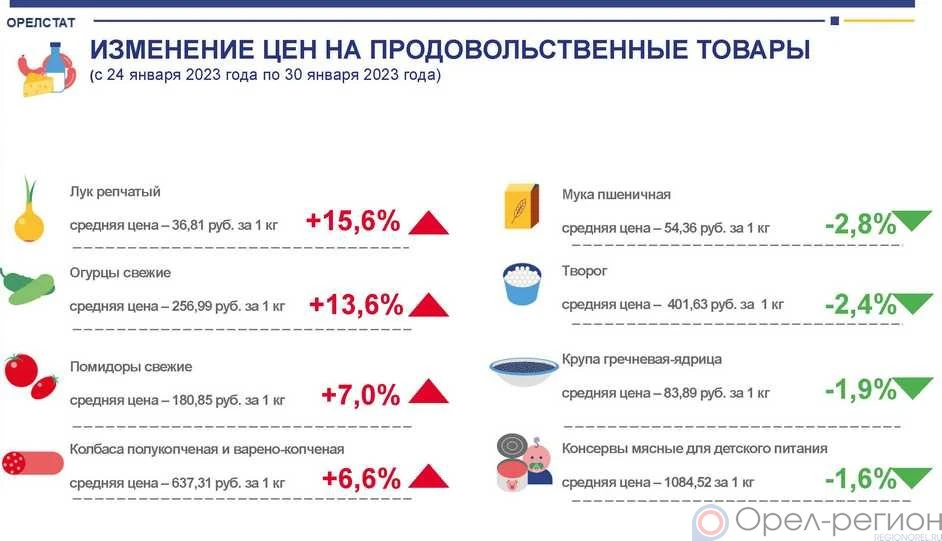 ОРЕЛСТАТ

ИЗМЕНЕНИЕ ЦЕН НА ПРОДОВОЛЬСТВЕННЫЕ ТОВАРЫ
(с 24 января 2023 года по 30 января 2023 года)

Лук репчатый
средняя цена – 36,81 руб. за 1 кг +15,6%

Огурцы свежие
средняя цена – 256,99 руб. за 1 кг +13,6%

Помидоры свежие
средняя цена – 180,85 руб. за 1 кг +7,0%

Колбаса полукопченая и варено-копченая
средняя цена – 637,31 руб. за 1 кг +6,6%

Мука пшеничная
средняя цена – 54,36 руб. за 1 кг -2,8%

Творог
средняя цена – 401,63 руб. за 1 кг -2,4%

Крупа гречневая-ядрица
средняя цена – 83,89 руб. за 1 кг -1,9%

Консервы мясные для детского питания
средняя цена – 1084,52 за 1 кг -1,6%

Орел-регион
REGIONOREL.RU